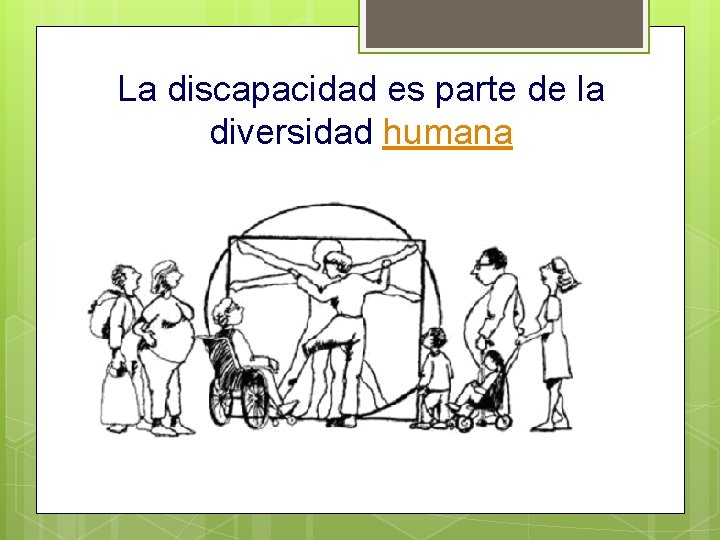 La discapacidad es parte de la diversidad humana